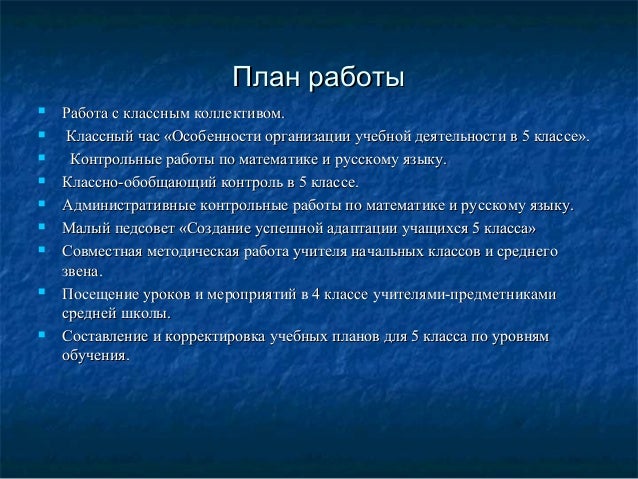 План работы

Работа с классным коллективом.

Классный час «Особенности организации учебной деятельности в 5 классе».

Контрольные работы по математике и русскому языку.

Классно-обобщающий контроль в 5 классе.

Административные контрольные работы по математике и русскому языку.

Малый педсовет «Создание успешной адаптации учащихся 5 класса»

Совместная методическая работа учителя начальных классов и среднего звена.

Посещение уроков и мероприятий в 4 классе учителями-предметниками средней школы.

Составление и корректировка учебных планов для 5 класса по уровням обучения.